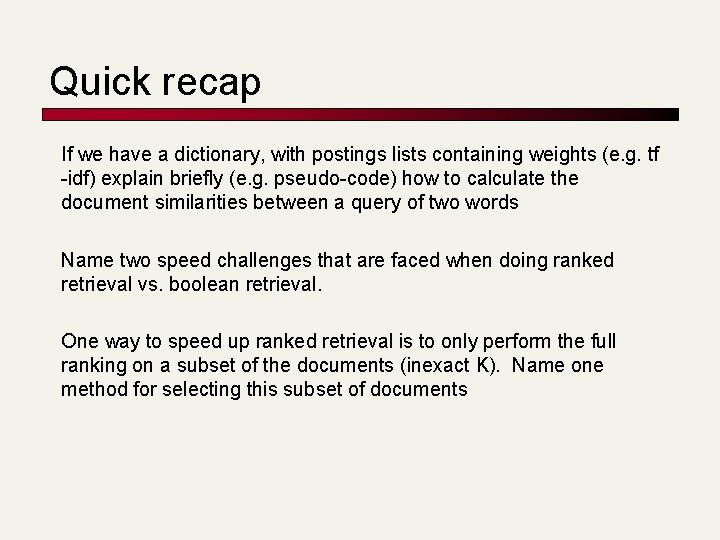 Quick recap

If we have a dictionary, with postings lists containing weights (e.g. tf -idf) explain briefly (e.g. pseudo-code) how to calculate the document similarities between a query of two words

Name two speed challenges that are faced when doing ranked retrieval vs. boolean retrieval.

One way to speed up ranked retrieval is to only perform the full ranking on a subset of the documents (inexact K). Name one method for selecting this subset of documents